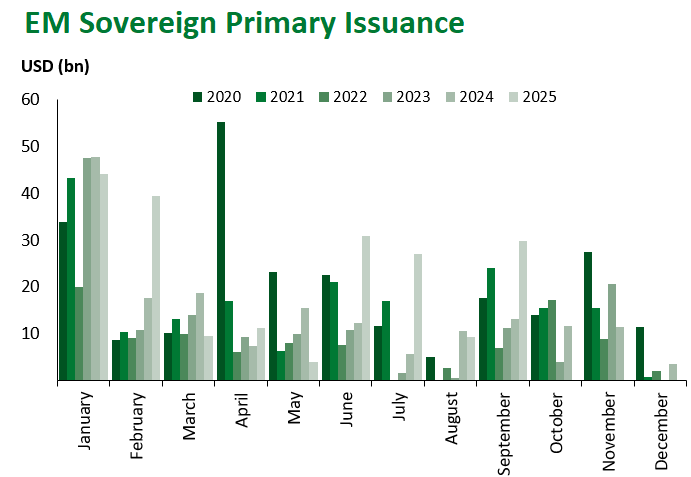 EM Sovereign Primary Issuance

USD (bn)

2020 2021 2022 2023 2024 2025

60
50
40
30
20
10

January
February
March
April
May
June
July
August
September
October
November
December